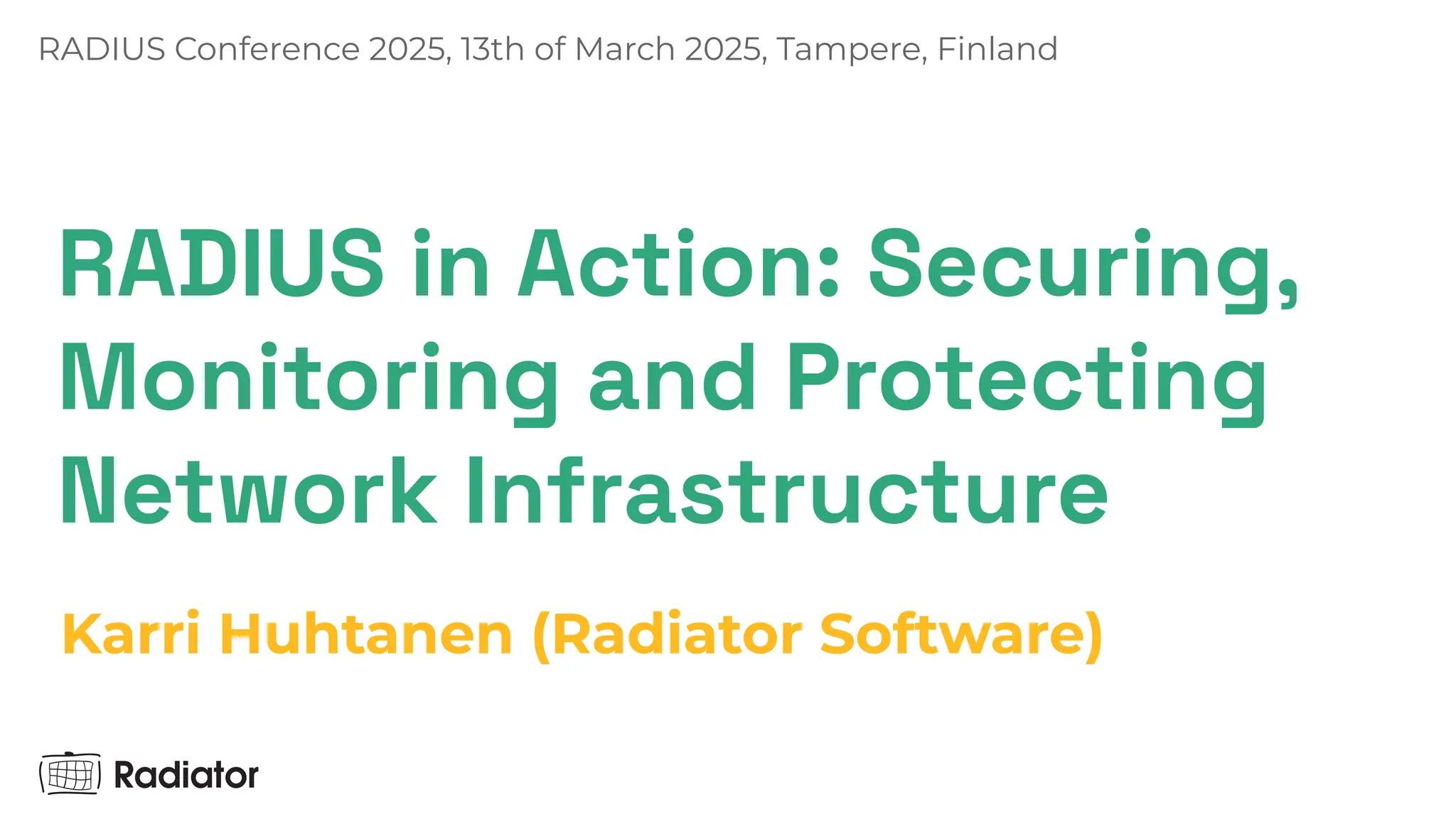 RADIUS Conference 2025, 13th of March 2025, Tampere, Finland

RADIUS in Action: Securing, Monitoring and Protecting Network Infrastructure

Karri Huhtanen (Radiator Software)

Radiator